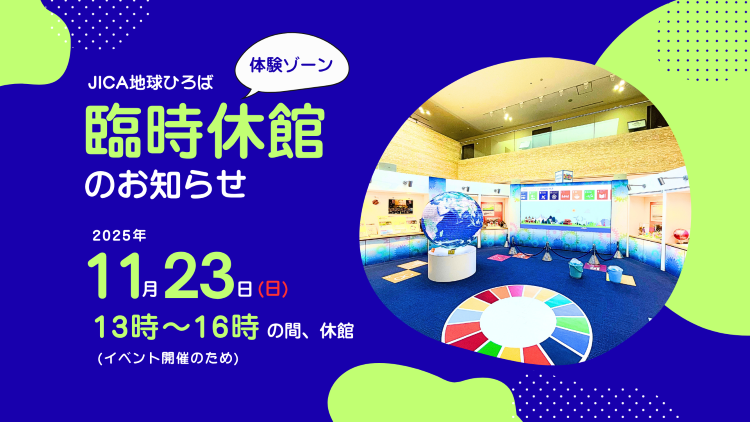 JICA地球ひろば

体験ゾーン

臨時休館

のお知らせ

2025年

11月23日(日)

13時～16時 の間、休館

(イベント開催のため)